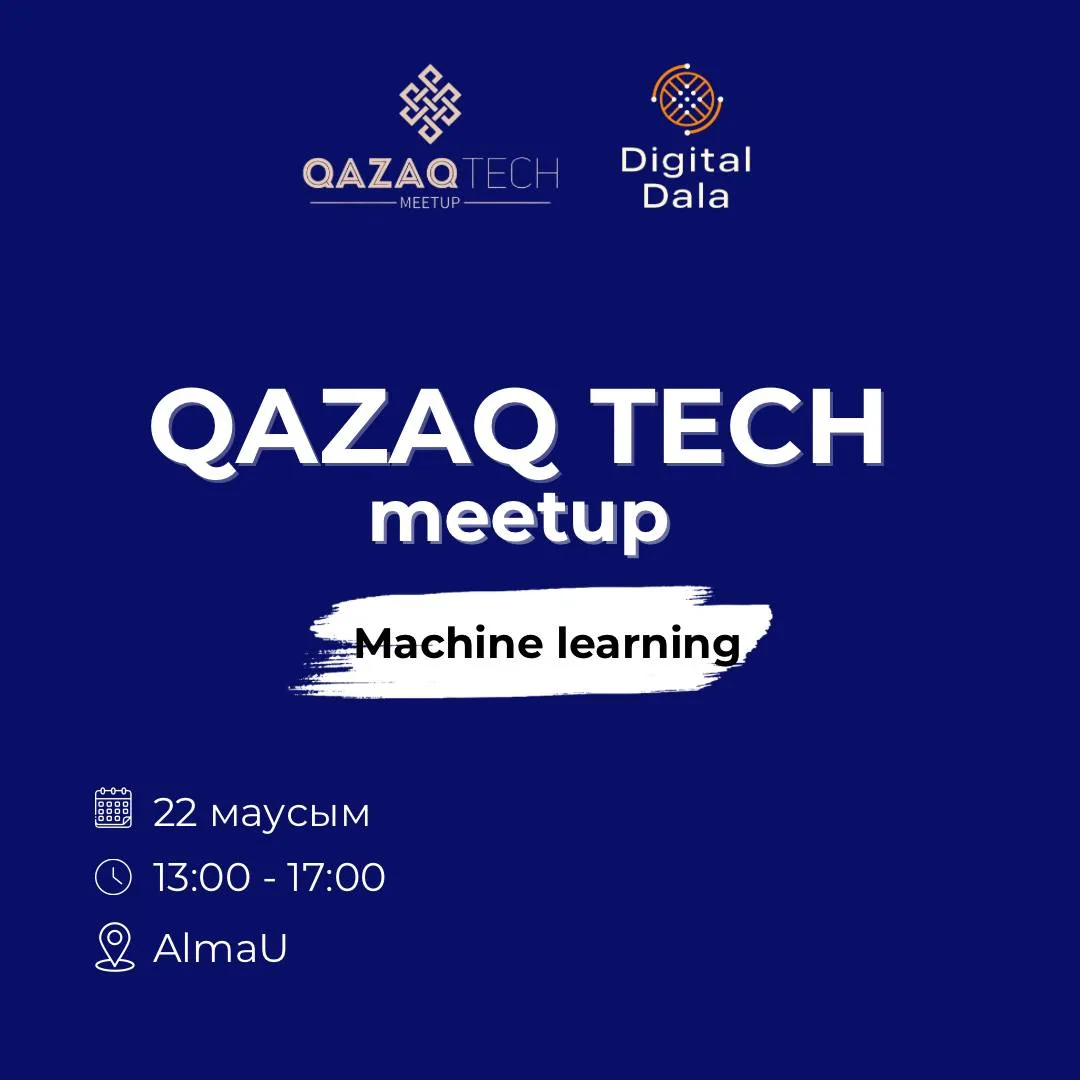 QAZAQTECH
MEETUP

Digital
Dala

QAZAQ TECH
meetup

Machine learning

22 маусым
13:00 - 17:00
AlmaU